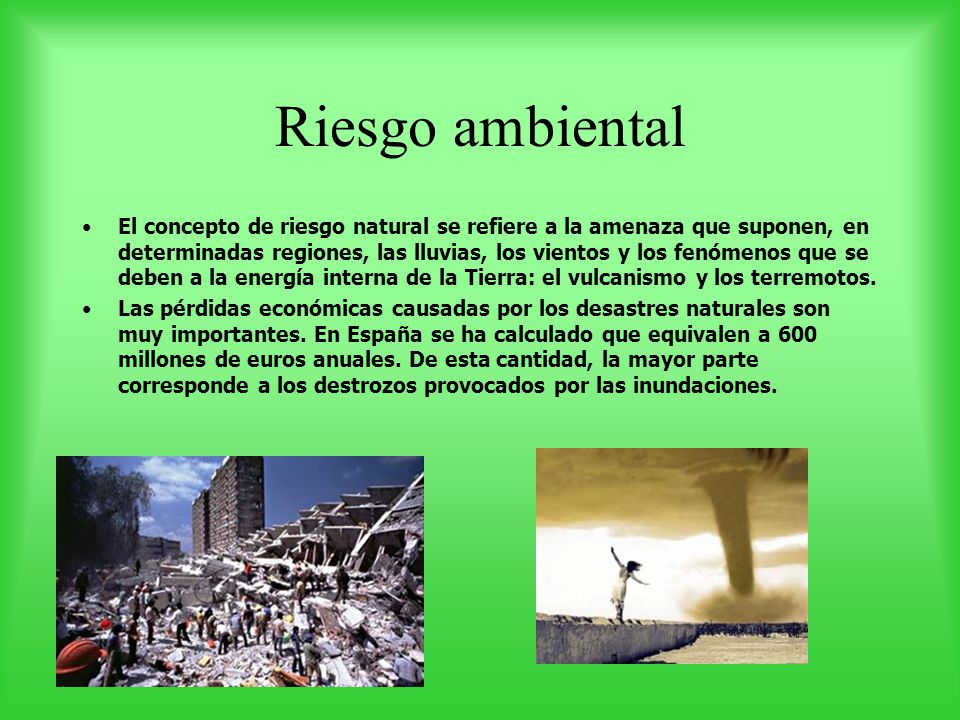 Riesgo ambiental

• El concepto de riesgo natural se refiere a la amenaza que suponen, en determinadas regiones, las lluvias, los vientos y los fenómenos que se deben a la energía interna de la Tierra: el vulcanismo y los terremotos.

• Las pérdidas económicas causadas por los desastres naturales son muy importantes. En España se ha calculado que equivalen a 600 millones de euros anuales. De esta cantidad, la mayor parte corresponde a los destrozos provocados por las inundaciones.